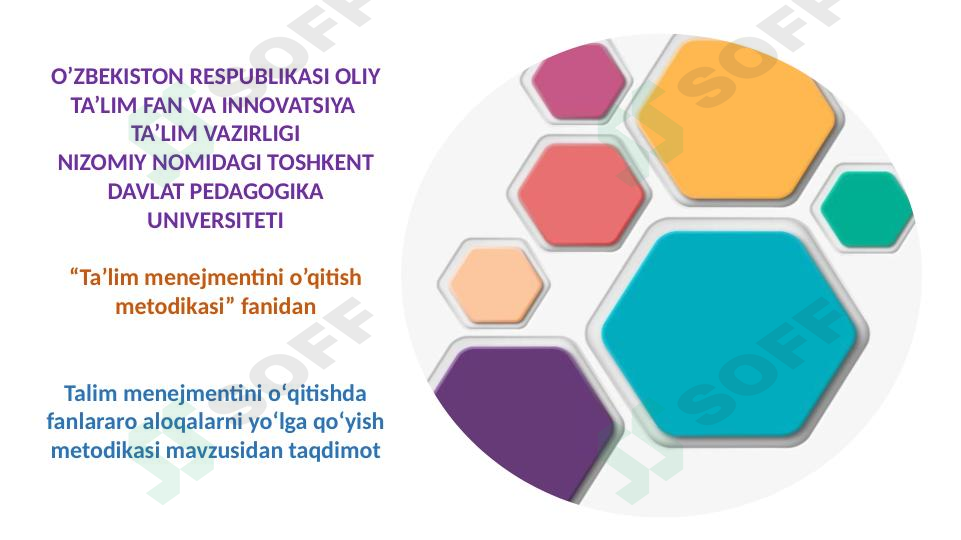 O’ZBEKISTON RESPUBLIKASI OLIY TA’LIM FAN VA INNOVATSIYA TA’LIM VAZIRLIGI
NIZOMIY NOMIDAGI TOSHKENT DAVLAT PEDAGOGIKA UNIVERSITETI

“Ta’lim menejmentini o’qitish metodikasi” fanidan

Talim menejmentini o‘qitishda fanlararo aloqalarni yo‘lga qo‘yish metodikasi mavzusidan taqdimot

SOFF SOFF SOFF SOFF